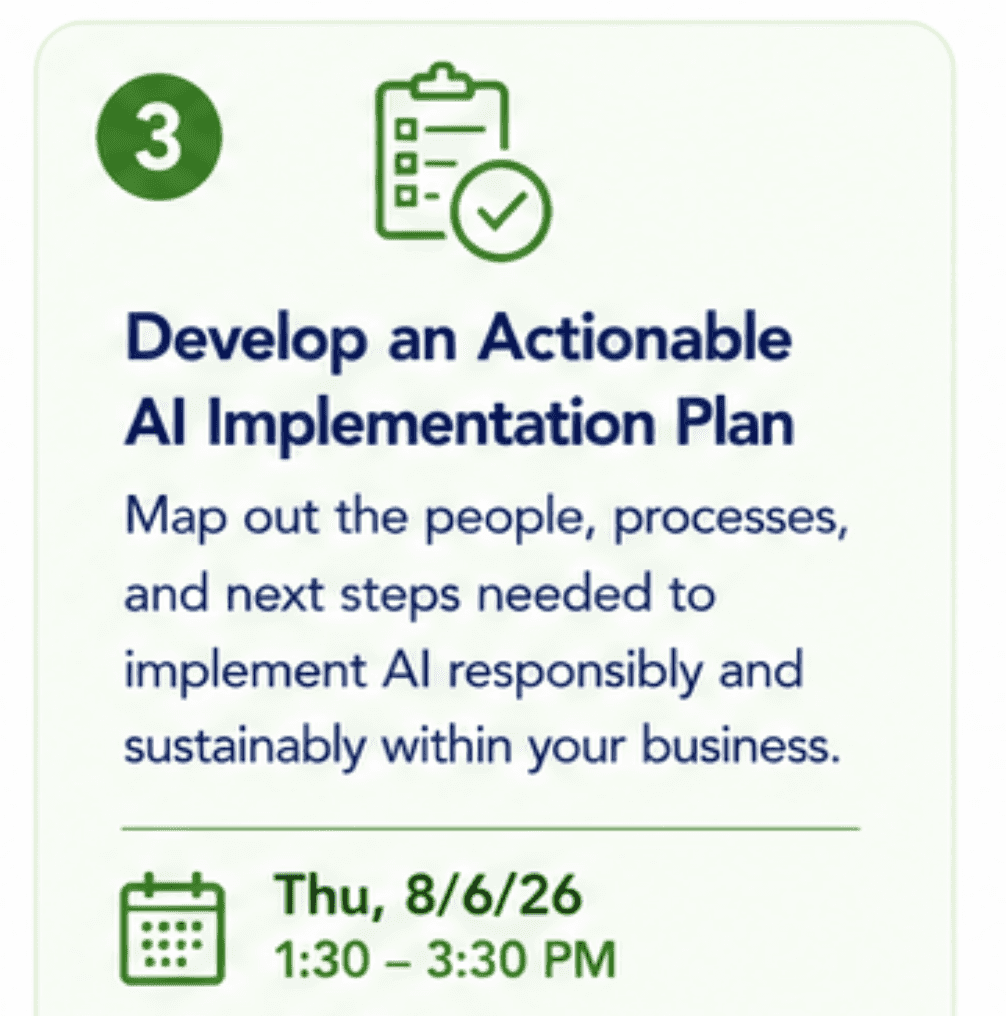 3

Develop an Actionable AI Implementation Plan

Map out the people, processes, and next steps needed to implement AI responsibly and sustainably within your business.

Thu, 8/6/26
1:30 – 3:30 PM